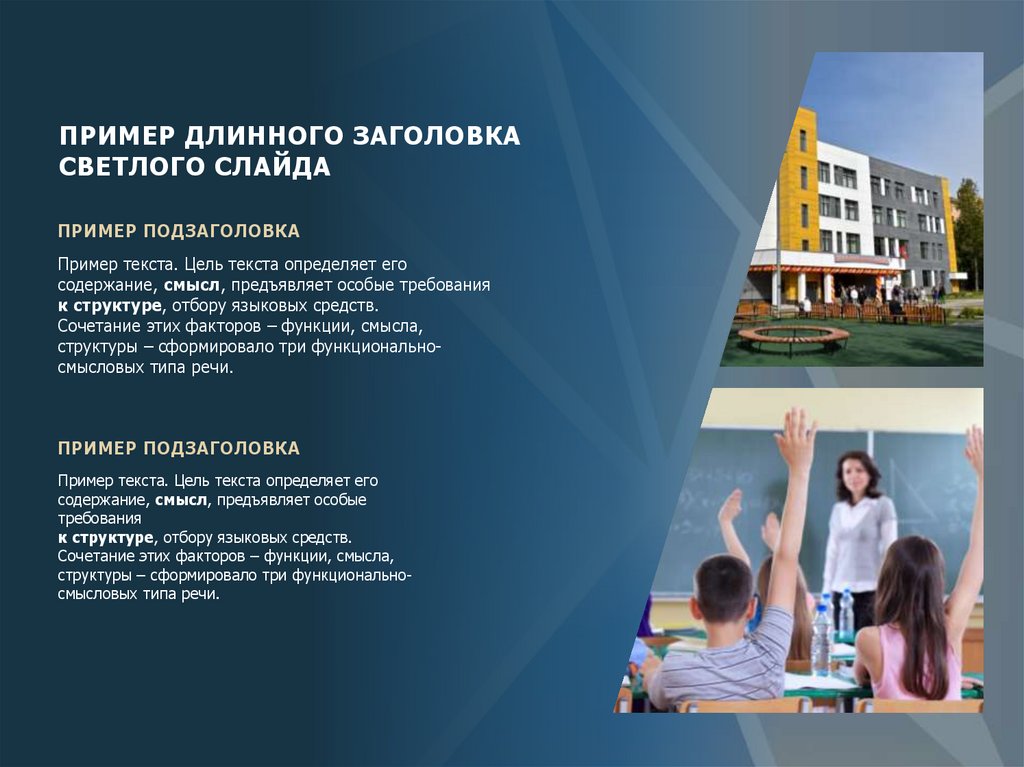 ПРИМЕР ДЛИННОГО ЗАГОЛОВКА СВЕТЛОГО СЛАЙДА

ПРИМЕР ПОДЗАГОЛОВКА

Пример текста. Цель текста определяет его содержание, смысл, предъявляет особые требования к структуре, отбору языковых средств.
Сочетание этих факторов – функции, смысла, структуры – сформировало три функционально-смысловых типа речи.

ПРИМЕР ПОДЗАГОЛОВКА

Пример текста. Цель текста определяет его содержание, смысл, предъявляет особые требования
к структуре, отбору языковых средств.
Сочетание этих факторов – функции, смысла, структуры – сформировало три функционально-смысловых типа речи.